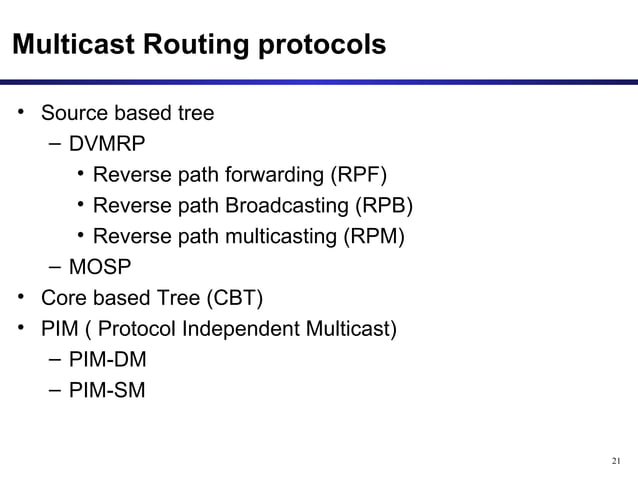 Multicast Routing protocols

• Source based tree
  – DVMRP
    • Reverse path forwarding (RPF)
    • Reverse path Broadcasting (RPB)
    • Reverse path multicasting (RPM)
  – MOSP
• Core based Tree (CBT)
• PIM ( Protocol Independent Multicast)
  – PIM-DM
  – PIM-SM

21